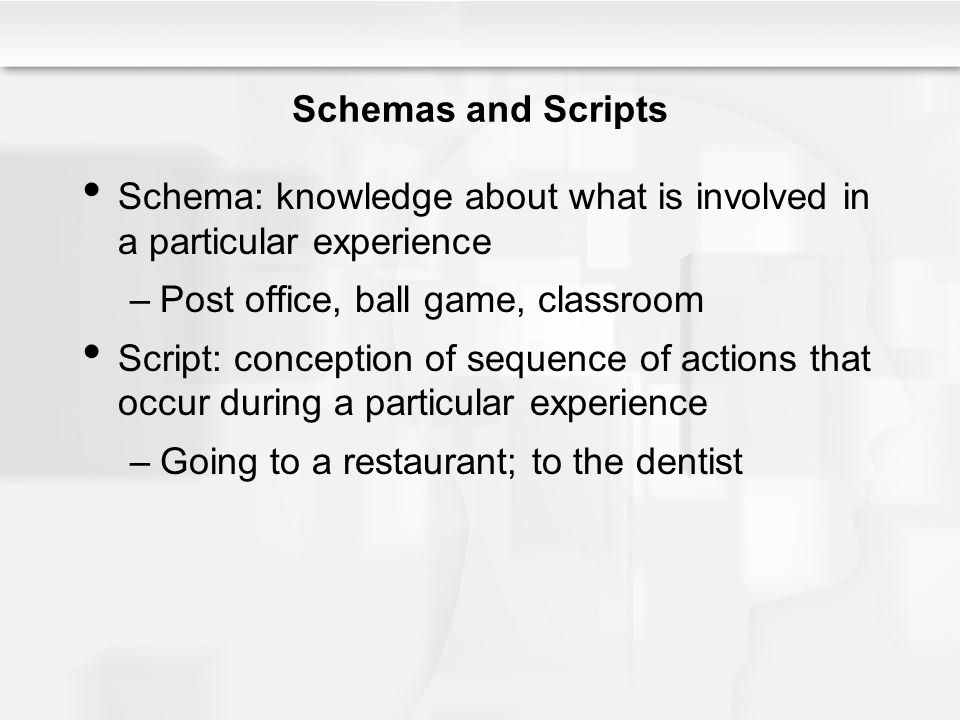 Schemas and Scripts

• Schema: knowledge about what is involved in a particular experience
– Post office, ball game, classroom

• Script: conception of sequence of actions that occur during a particular experience
– Going to a restaurant; to the dentist